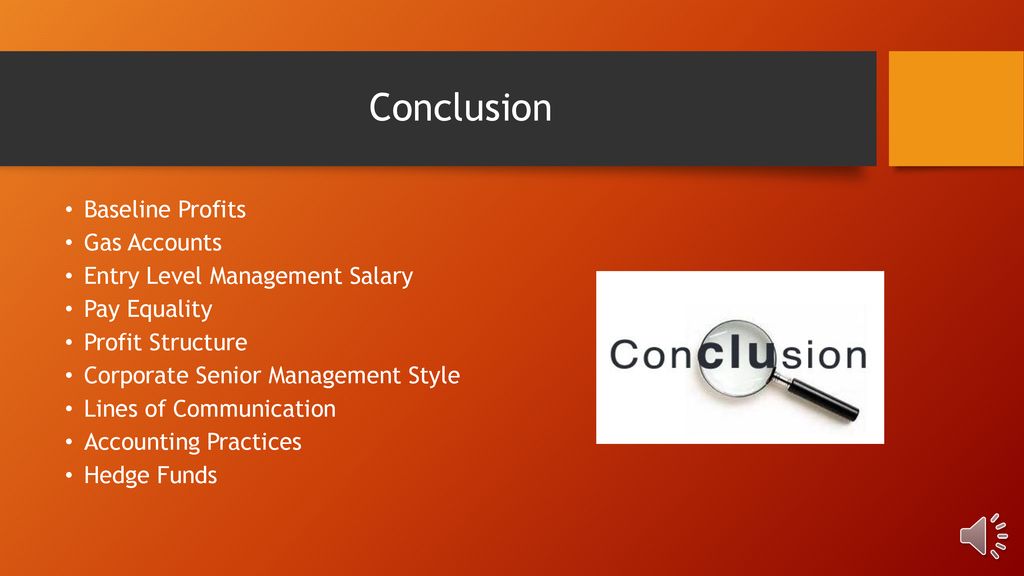 Conclusion

• Baseline Profits
• Gas Accounts
• Entry Level Management Salary
• Pay Equality
• Profit Structure
• Corporate Senior Management Style
• Lines of Communication
• Accounting Practices
• Hedge Funds

Conclusion